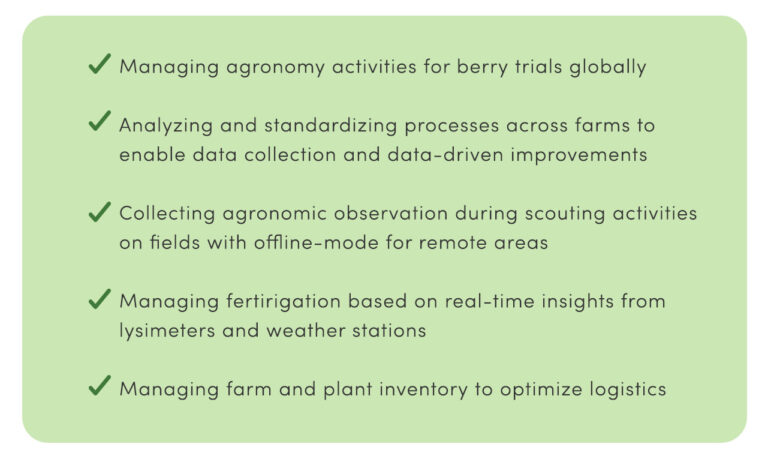 ✓ Managing agronomy activities for berry trials globally

✓ Analyzing and standardizing processes across farms to enable data collection and data-driven improvements

✓ Collecting agronomic observation during scouting activities on fields with offline-mode for remote areas

✓ Managing fertirigation based on real-time insights from lysimeters and weather stations

✓ Managing farm and plant inventory to optimize logistics